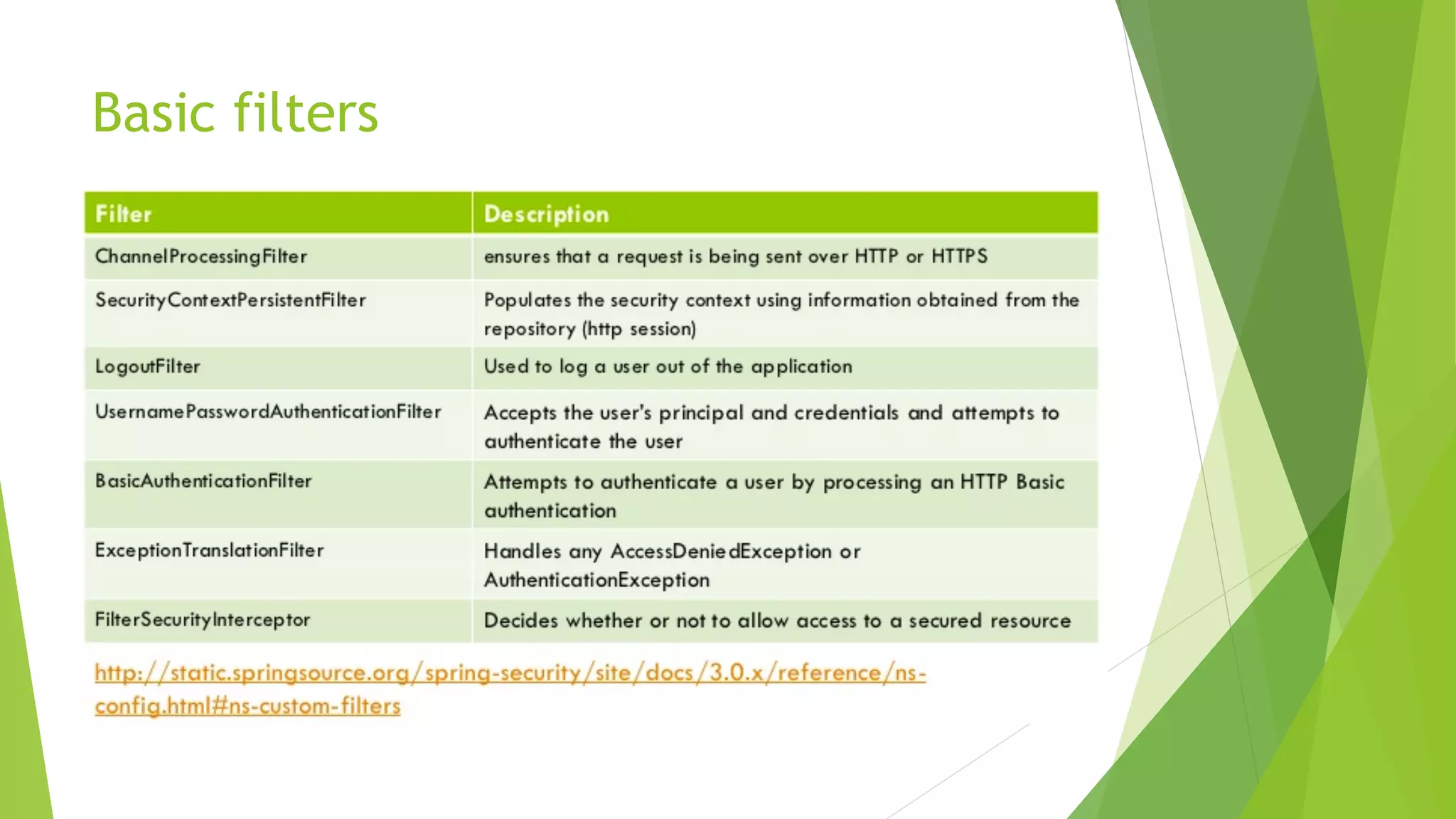 Basic filters

| Filter | Description |
|---|---|
| ChannelProcessingFilter | ensures that a request is being sent over HTTP or HTTPS |
| SecurityContextPersistentFilter | Populates the security context using information obtained from the repository (http session) |
| LogoutFilter | Used to log a user out of the application |
| UsernamePasswordAuthenticationFilter | Accepts the user's principal and credentials and attempts to authenticate the user |
| BasicAuthenticationFilter | Attempts to authenticate a user by processing an HTTP Basic authentication |
| ExceptionTranslationFilter | Handles any AccessDeniedException or AuthenticationException |
| FilterSecurityInterceptor | Decides whether or not to allow access to a secured resource |

http://static.springsource.org/spring-security/site/docs/3.0.x/reference/ns-config.html#ns-custom-filters